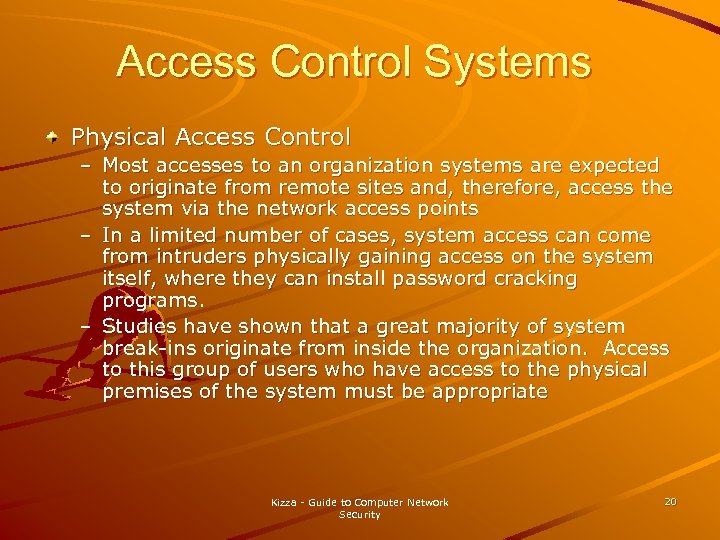 Access Control Systems

Physical Access Control

– Most accesses to an organization systems are expected to originate from remote sites and, therefore, access the system via the network access points

– In a limited number of cases, system access can come from intruders physically gaining access on the system itself, where they can install password cracking programs.

– Studies have shown that a great majority of system break-ins originate from inside the organization. Access to this group of users who have access to the physical premises of the system must be appropriate

Kizza - Guide to Computer Network Security

20